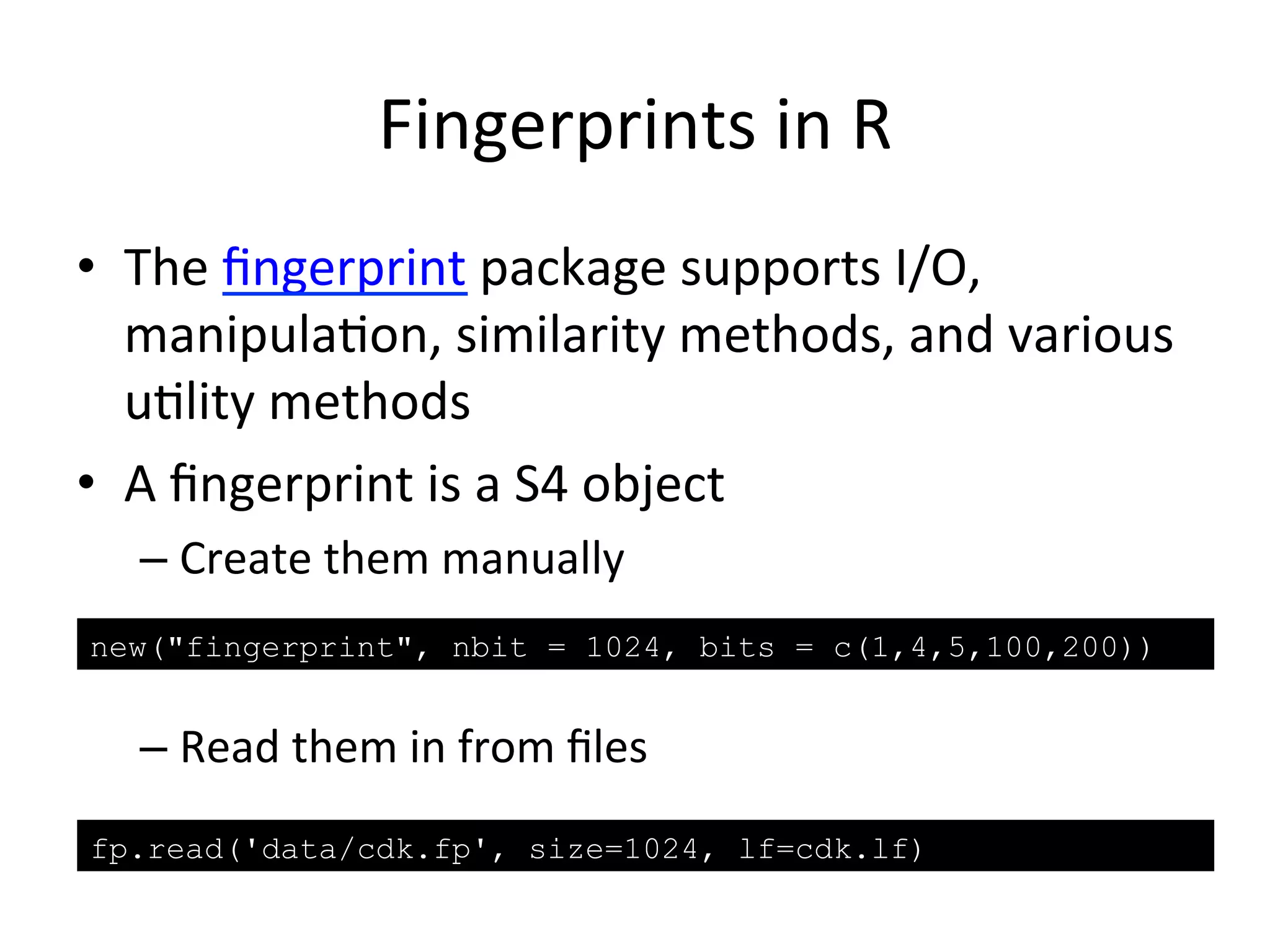 Fingerprints in R

• The fingerprint package supports I/O, manipulation, similarity methods, and various utility methods

• A fingerprint is a S4 object

– Create them manually

new("fingerprint", nbit = 1024, bits = c(1,4,5,100,200))

– Read them in from files

fp.read('data/cdk.fp', size=1024, lf=cdk.lf)